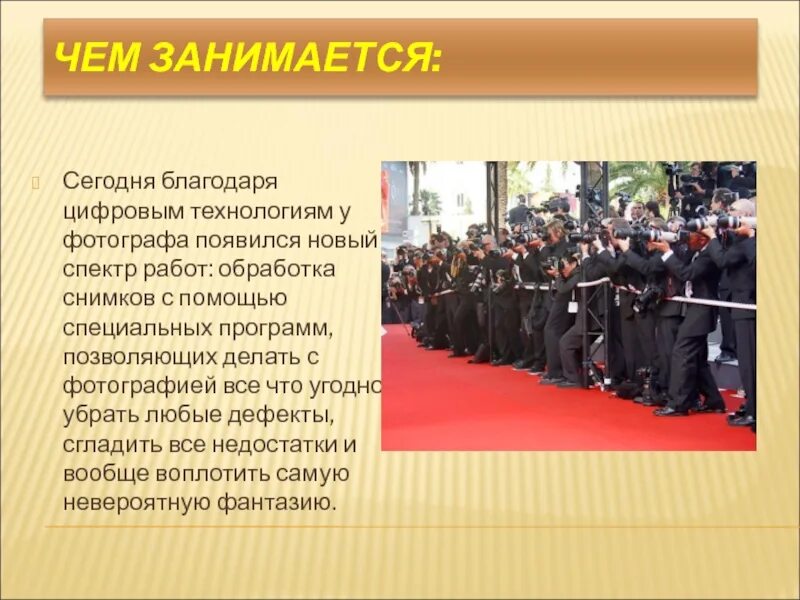 ЧЕМ ЗАНИМАЕТСЯ:

Сегодня благодаря цифровым технологиям у фотографа появился новый спектр работ: обработка снимков с помощью специальных программ, позволяющих делать с фотографией все что угодно убрать любые дефекты, сгладить все недостатки и вообще воплотить самую невероятную фантазию.